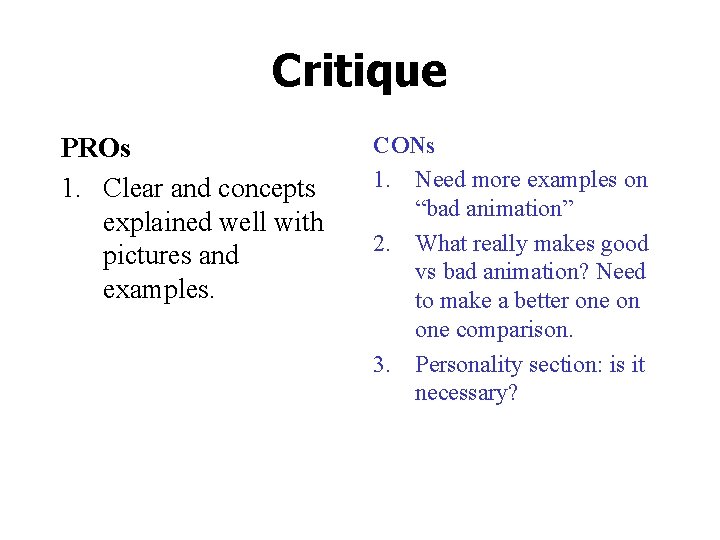 Critique

PROs

1. Clear and concepts explained well with pictures and examples.

CONs

1. Need more examples on “bad animation”
2. What really makes good vs bad animation? Need to make a better one on one comparison.
3. Personality section: is it necessary?